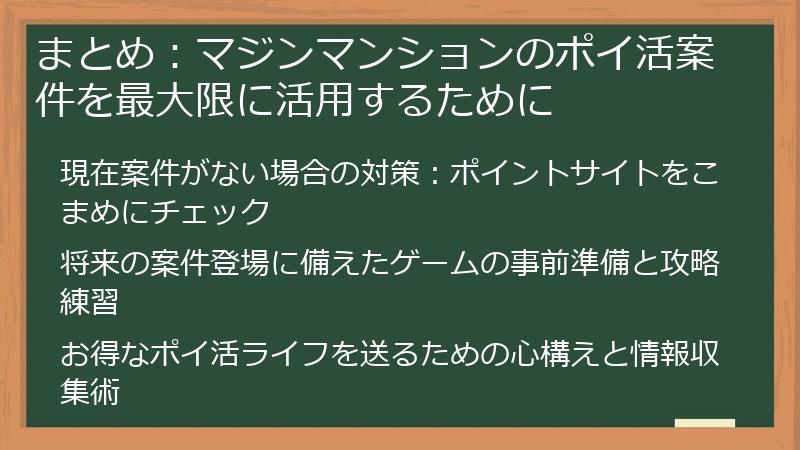 まとめ：マジンマンションのポイ活案件を最大限に活用するために

現在案件がない場合の対策：ポイントサイトをこまめにチェック

将来の案件登場に備えたゲームの事前準備と攻略練習

お得なポイ活ライフを送るための心構えと情報収集術